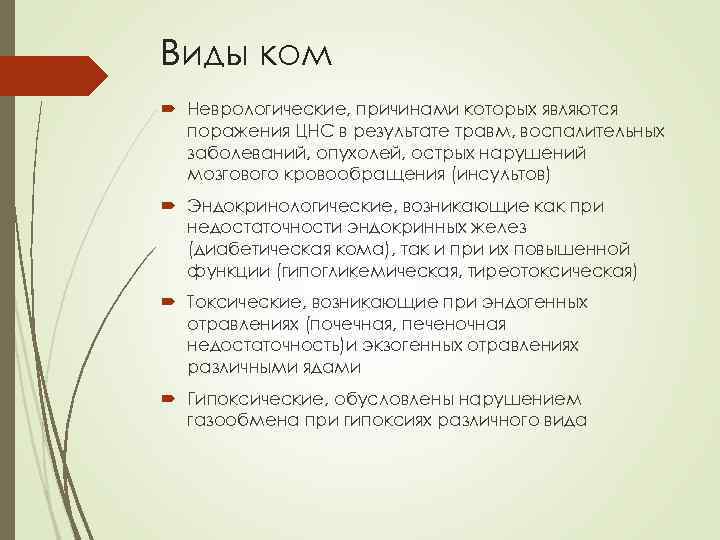 Виды ком

Неврологические, причинами которых являются поражения ЦНС в результате травм, воспалительных заболеваний, опухолей, острых нарушений мозгового кровообращения (инсультов)

Эндокринологические, возникающие как при недостаточности эндокринных желез (диабетическая кома), так и при их повышенной функции (гипогликемическая, тиреотоксическая)

Токсические, возникающие при эндогенных отравлениях (почечная, печеночная недостаточность)и экзогенных отравлениях различными ядами

Гипоксические, обусловлены нарушением газообмена при гипоксиях различного вида